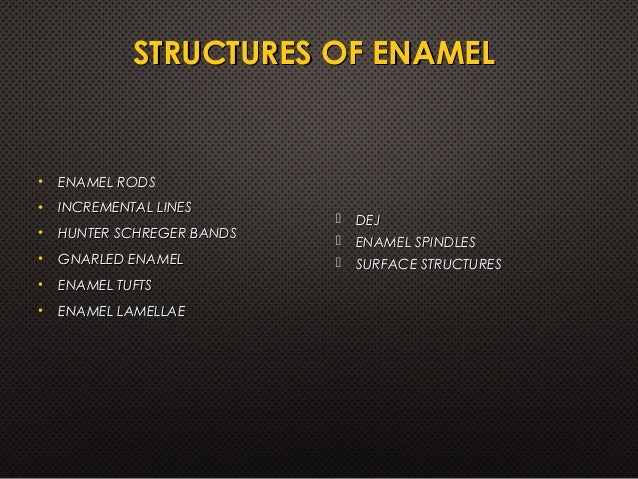 STRUCTURES OF ENAMEL

- ENAMEL RODS
- INCREMENTAL LINES
- HUNTER SCHREGER BANDS
- GNARLED ENAMEL
- ENAMEL TUFTS
- ENAMEL LAMELLAE

- DEJ
- ENAMEL SPINDLES
- SURFACE STRUCTURES